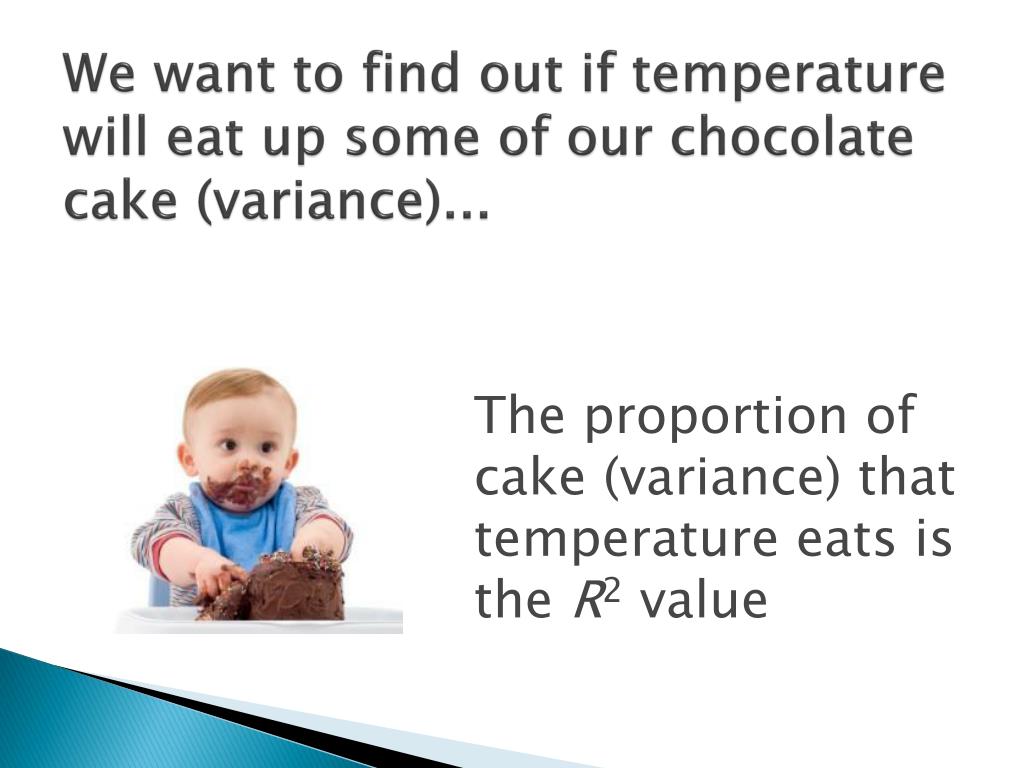 We want to find out if temperature will eat up some of our chocolate cake (variance)…

The proportion of cake (variance) that temperature eats is the $R^2$ value